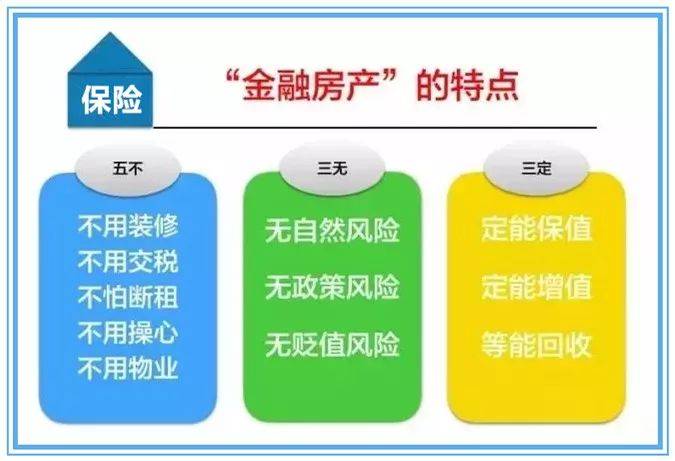 保险

“金融房产”的特点

五不

不用装修
不用交税
不怕断租
不用操心
不用物业

三无

无自然风险
无政策风险
无贬值风险

三定

定能保值
定能增值
等能回收